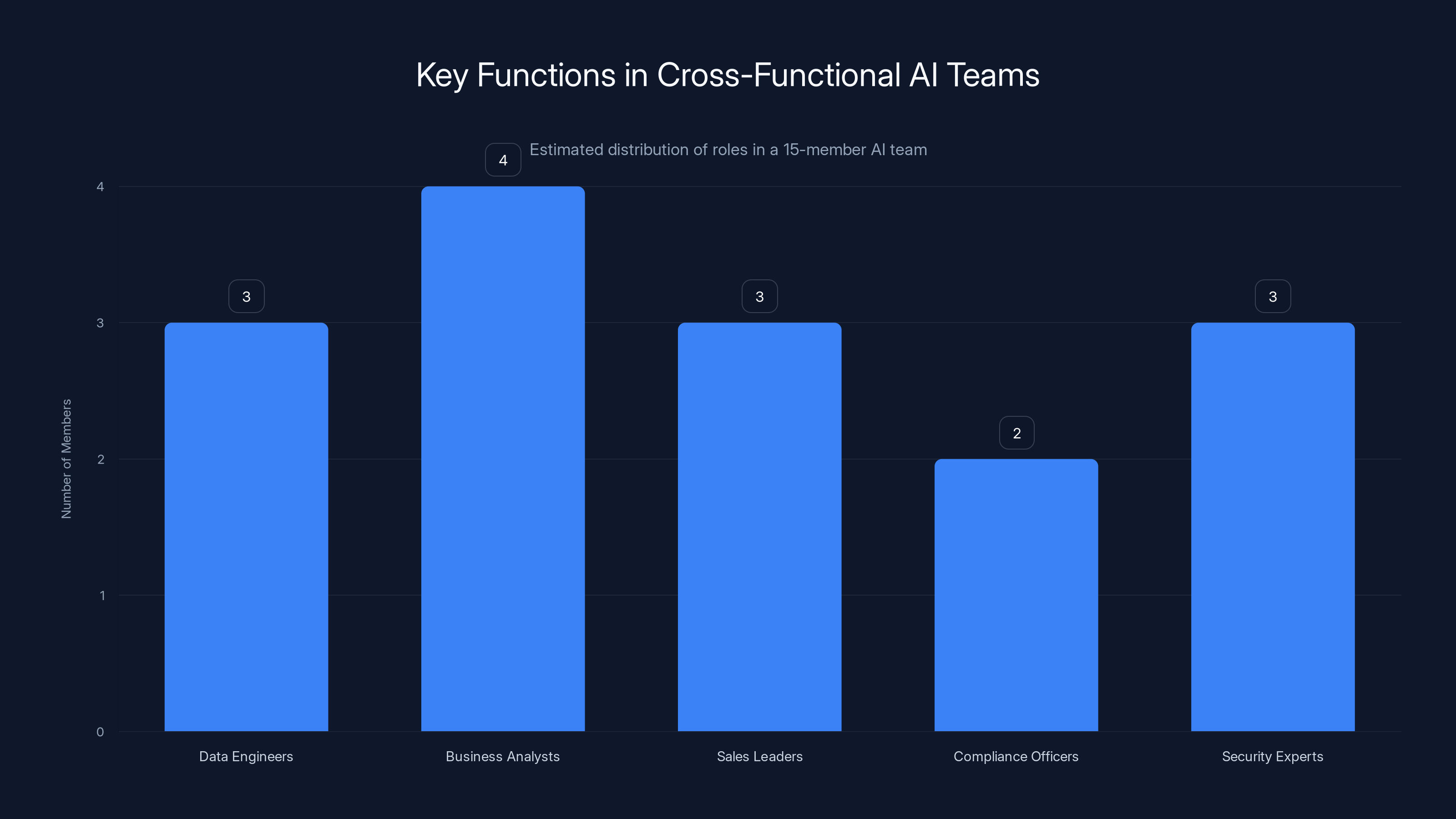 Key Functions in Cross-Functional AI Teams

Estimated distribution of roles in a 15-member AI team

Number of Members

4
3
2
1
0

3
4
3
2
3

Data Engineers
Business Analysts
Sales Leaders
Compliance Officers
Security Experts